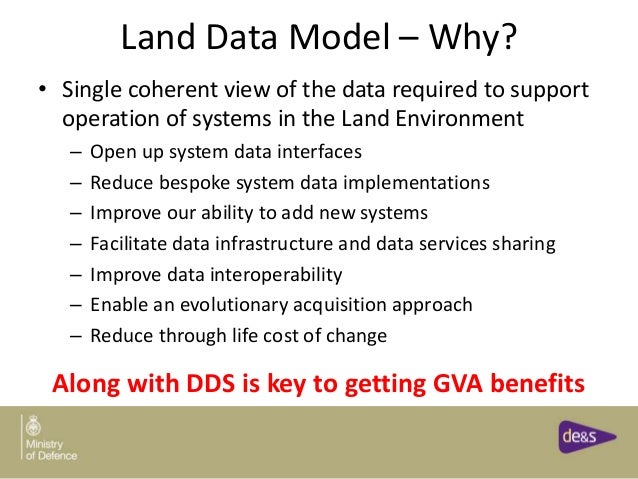 Land Data Model – Why?

• Single coherent view of the data required to support operation of systems in the Land Environment
– Open up system data interfaces
– Reduce bespoke system data implementations
– Improve our ability to add new systems
– Facilitate data infrastructure and data services sharing
– Improve data interoperability
– Enable an evolutionary acquisition approach
– Reduce through life cost of change

Along with DDS is key to getting GVA benefits

Ministry of Defence

de&s